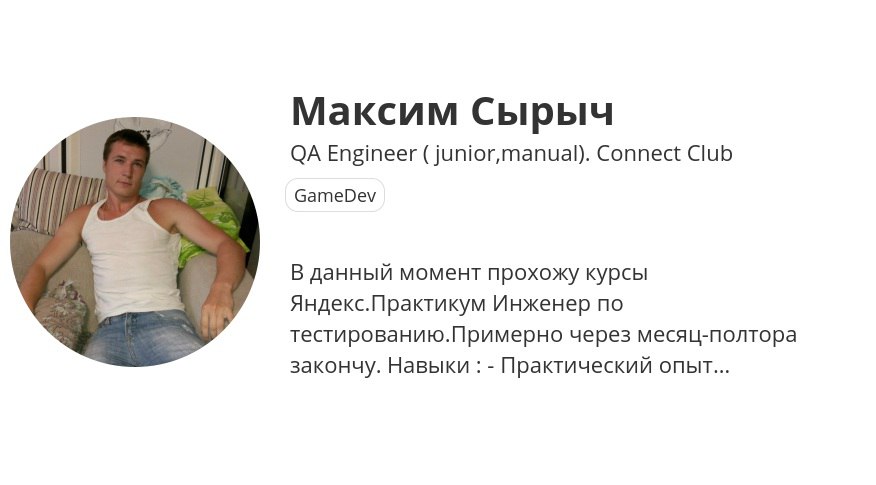 Максим Сырыч

QA Engineer ( junior,manual). Connect Club

GameDev

В данный момент прохожу курсы Яндекс.Практикум Инженер по тестированию.Примерно через месяц-полтора закончу. Навыки : - Практический опыт...